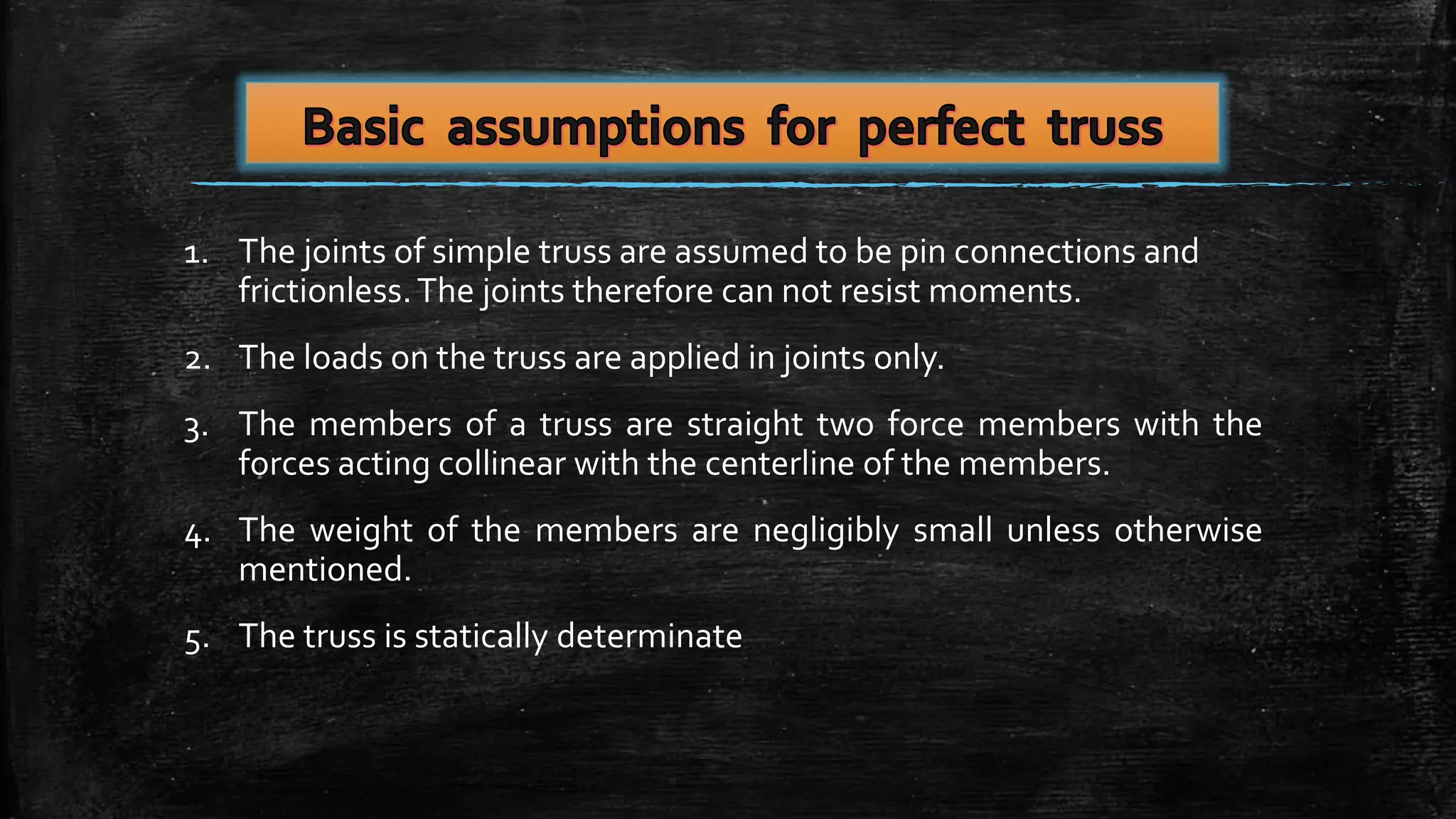 Basic assumptions for perfect truss

1. The joints of simple truss are assumed to be pin connections and frictionless. The joints therefore can not resist moments.

2. The loads on the truss are applied in joints only.

3. The members of a truss are straight two force members with the forces acting collinear with the centerline of the members.

4. The weight of the members are negligibly small unless otherwise mentioned.

5. The truss is statically determinate